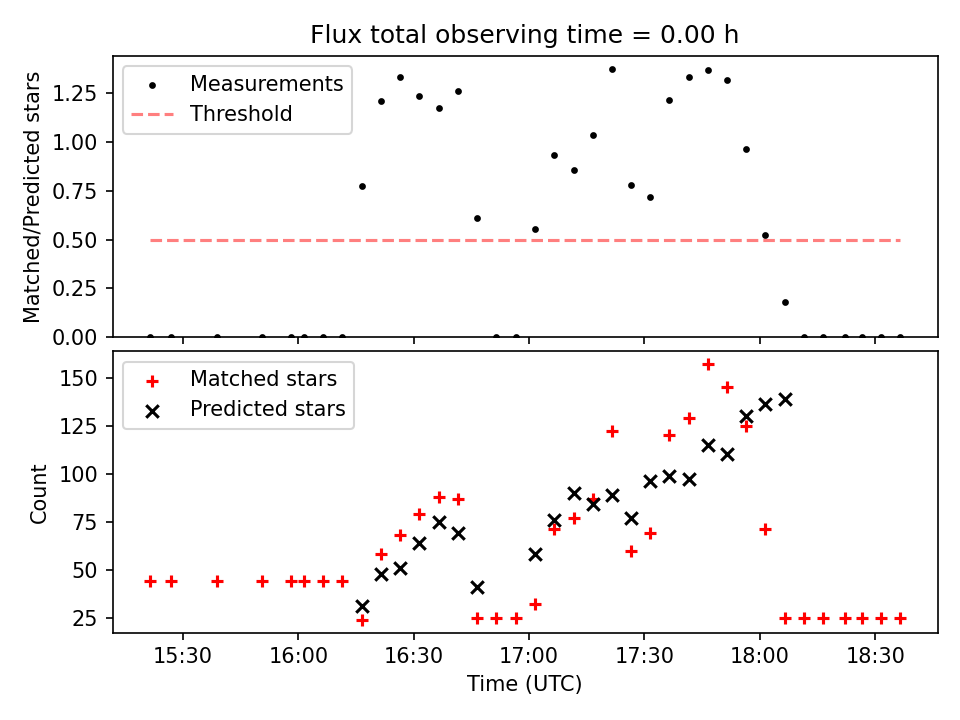 Flux total observing time = 0.00 h

Measurements
Threshold

Matched/Predicted stars

1.25
1.00
0.75
0.50
0.25
0.00

Matched stars
Predicted stars

Count

150
125
100
75
50
25

15:30
16:00
16:30
17:00
17:30
18:00
18:30

Time (UTC)